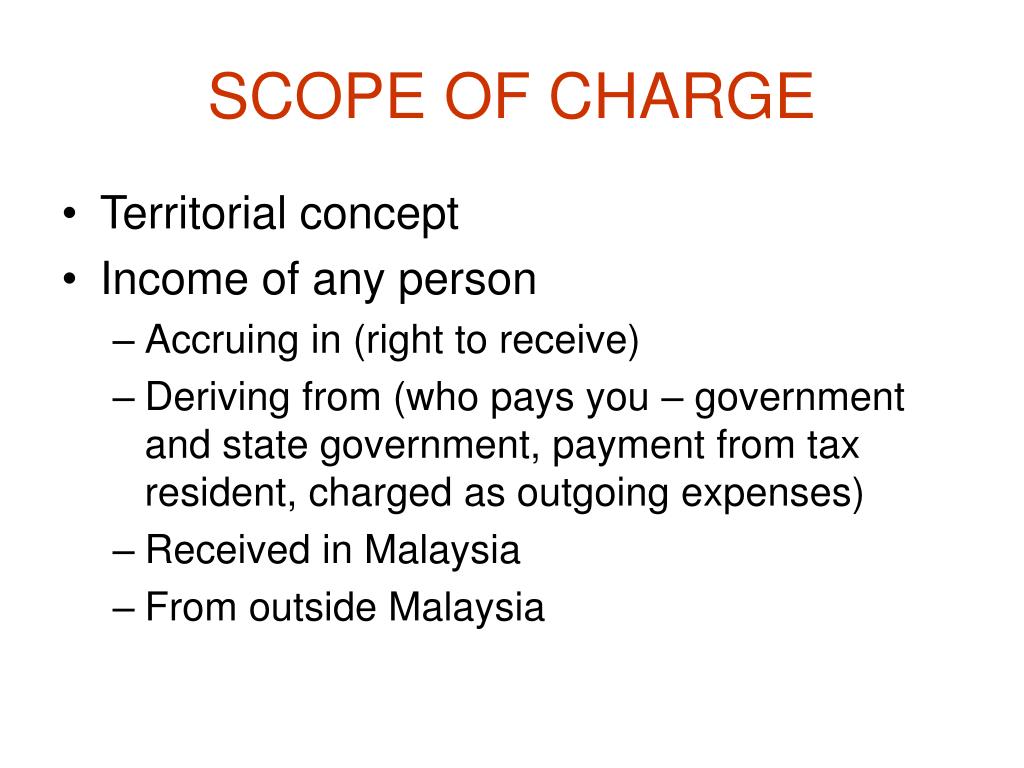 SCOPE OF CHARGE

• Territorial concept
• Income of any person
– Accruing in (right to receive)
– Deriving from (who pays you – government and state government, payment from tax resident, charged as outgoing expenses)
– Received in Malaysia
– From outside Malaysia